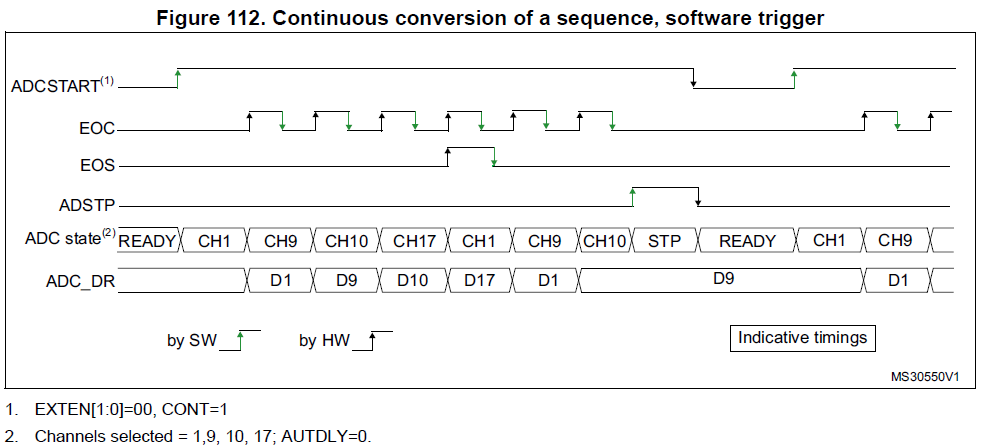 Figure 112. Continuous conversion of a sequence, software trigger

ADCSTART$^{(1)}$

EOC

EOS

ADSTP

ADC state$^{(2)}$ READY CH1 CH9 CH10 CH17 CH1 CH9 CH10 STP READY CH1 CH9

ADC_DR D1 D9 D10 D17 D1 D9 D1

by SW

by HW

Indicative timings

MS30550V1

1. EXTEN[1:0]=00, CONT=1

2. Channels selected = 1,9, 10, 17; AUTDLY=0.